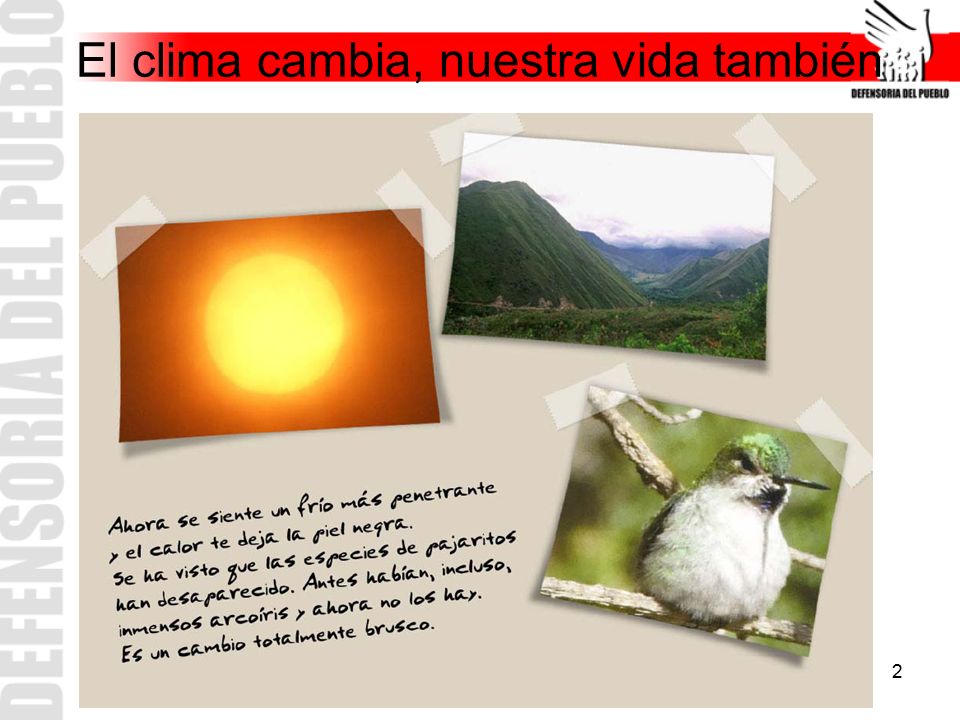 DEFENSORIA DEL PUEBLO

El clima cambia, nuestra vida también

DEFENSORIA DEL PUEBLO

Ahora se siente un frío más penetrante y el calor te deja la piel negra. Se ha visto que las especies de pajaritos han desaparecido. Antes habían, incluso, inmensos arcoíris y ahora no los hay. Es un cambio totalmente brusco.

2